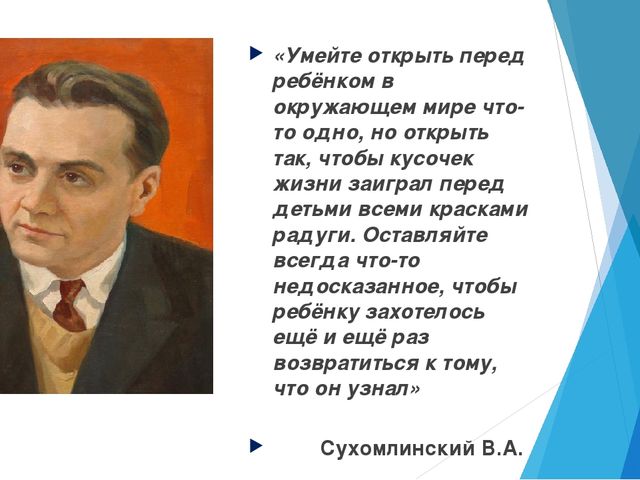 «Умейте открыть перед ребёнком в окружающем мире что-то одно, но открыть так, чтобы кусочек жизни заиграл перед детьми всеми красками радуги. Оставляйте всегда что-то недосказанное, чтобы ребёнку захотелось ещё и ещё раз возвратиться к тому, что он узнал»

Сухомлинский В.А.